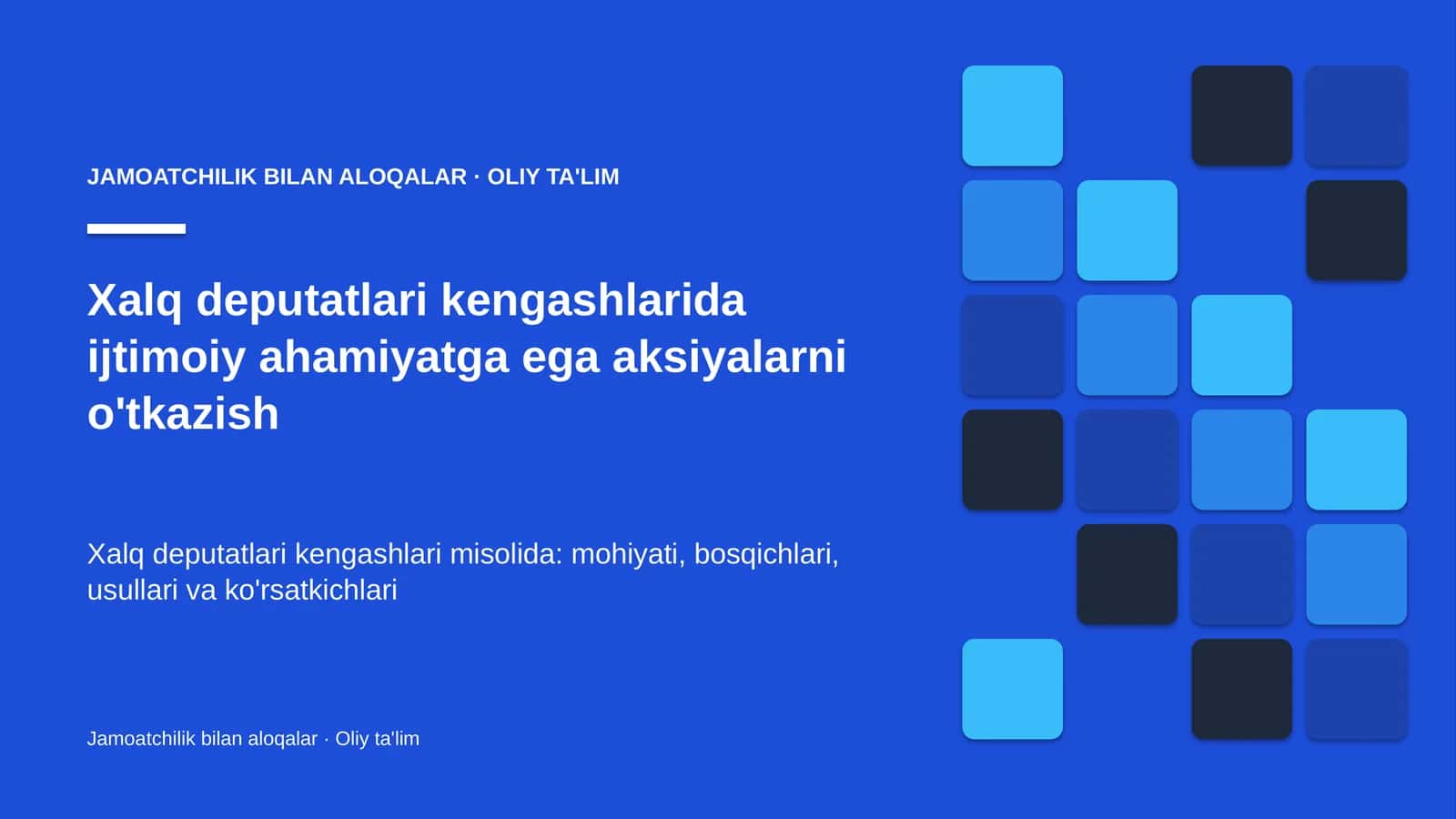 JAMOATCHILIK BILAN ALOQALAR · OLIY TA'LIM

Xalq deputatlari kengashlarida ijtimoiy ahamiyatga ega aksiyalarni o'tkazish

Xalq deputatlari kengashlari misolida: mohiyati, bosqichlari, usullari va ko'rsatkichlari

Jamoatchilik bilan aloqalar · Oliy ta'lim